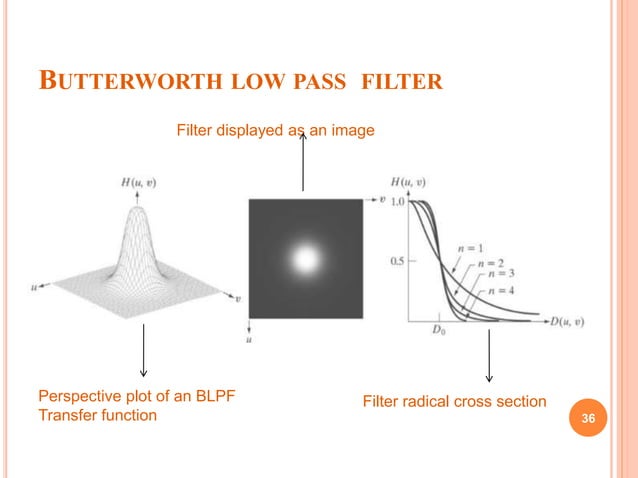 BUTTERWORTH LOW PASS FILTER

Filter displayed as an image

$H(u, v)$

$u$

$v$

$v$

$u$

$H(u, v)$

1.0

0.5

$n = 1$

$n = 2$

$n = 3$

$n = 4$

$D_0$

$D(u, v)$

Perspective plot of an BLPF Transfer function

Filter radical cross section

36